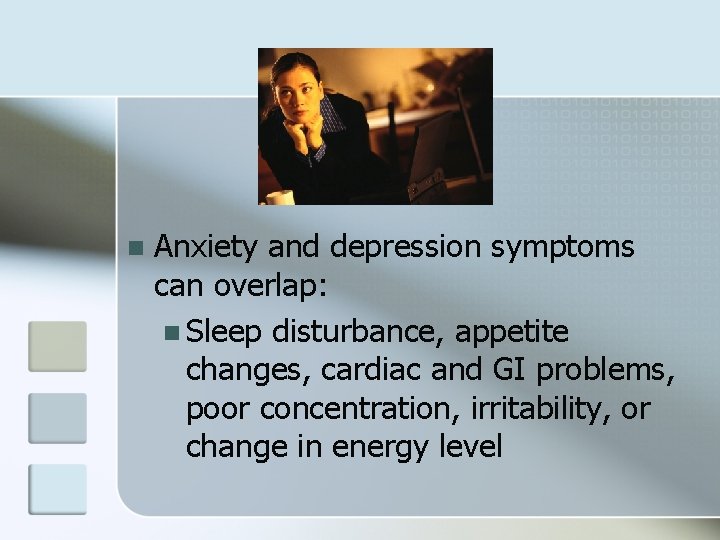 • Anxiety and depression symptoms can overlap:

• Sleep disturbance, appetite changes, cardiac and GI problems, poor concentration, irritability, or change in energy level